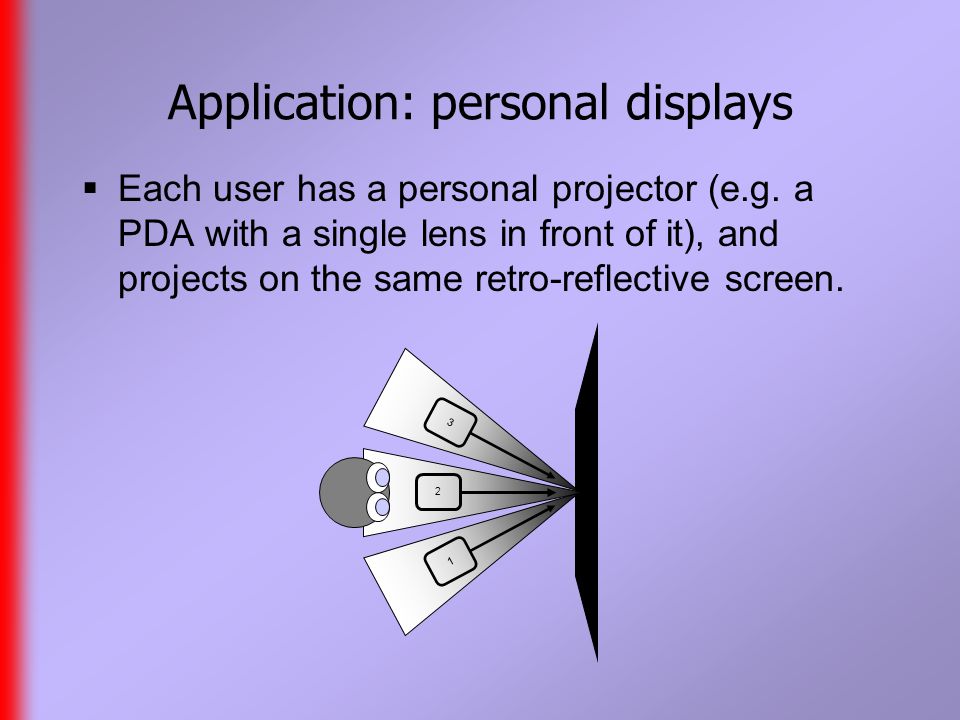 Application: personal displays

▪ Each user has a personal projector (e.g. a PDA with a single lens in front of it), and projects on the same retro-reflective screen.

3

2

1